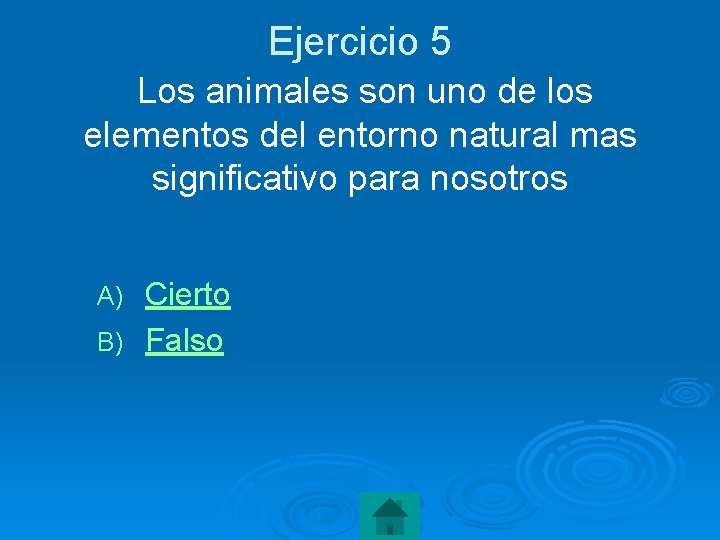 Ejercicio 5

Los animales son uno de los elementos del entorno natural mas significativo para nosotros

A) Cierto
B) Falso